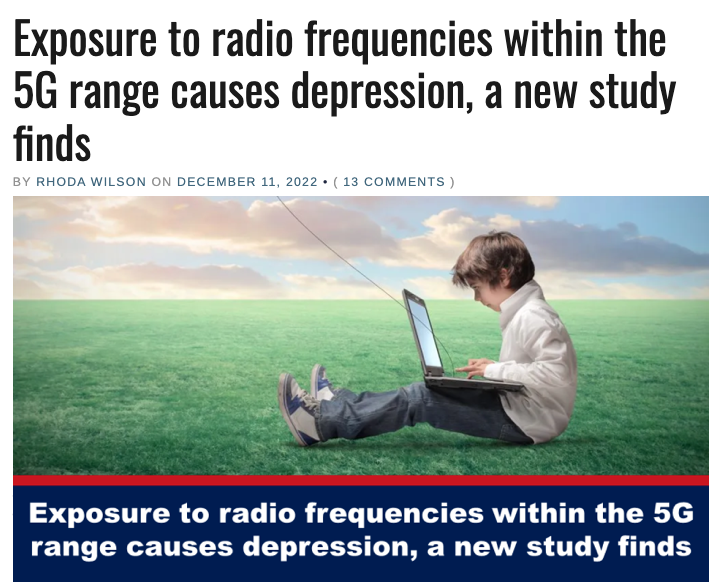 Exposure to radio frequencies within the 5G range causes depression, a new study finds

BY RHODA WILSON ON DECEMBER 11, 2022 • ( 13 COMMENTS )

Exposure to radio frequencies within the 5G range causes depression, a new study finds